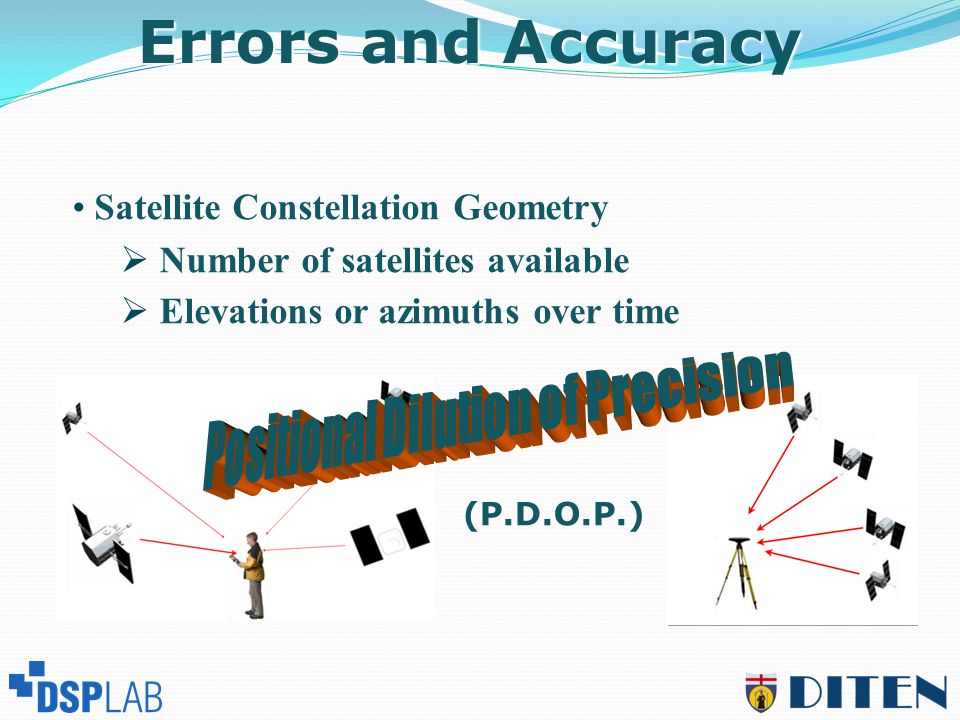 Errors and Accuracy

• Satellite Constellation Geometry
➢ Number of satellites available
➢ Elevations or azimuths over time

Positional Dilution of Precision

(P.D.O.P.)

DSPLAB

DITEN